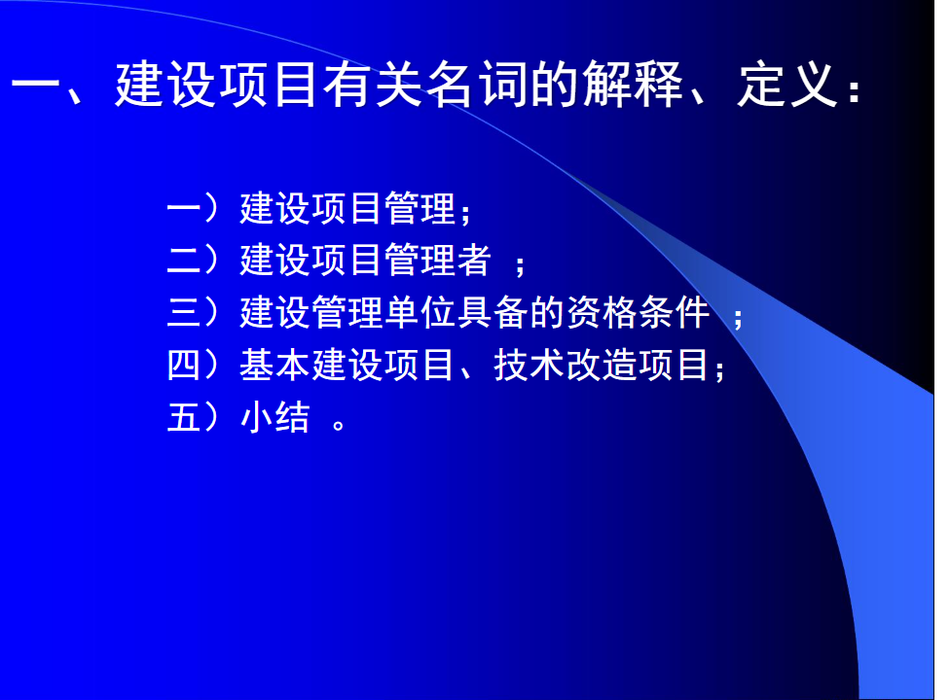 一、建设项目有关名词的解释、定义：

一）建设项目管理；
二）建设项目管理者 ；
三）建设管理单位具备的资格条件 ；
四）基本建设项目、技术改造项目；
五）小结 。